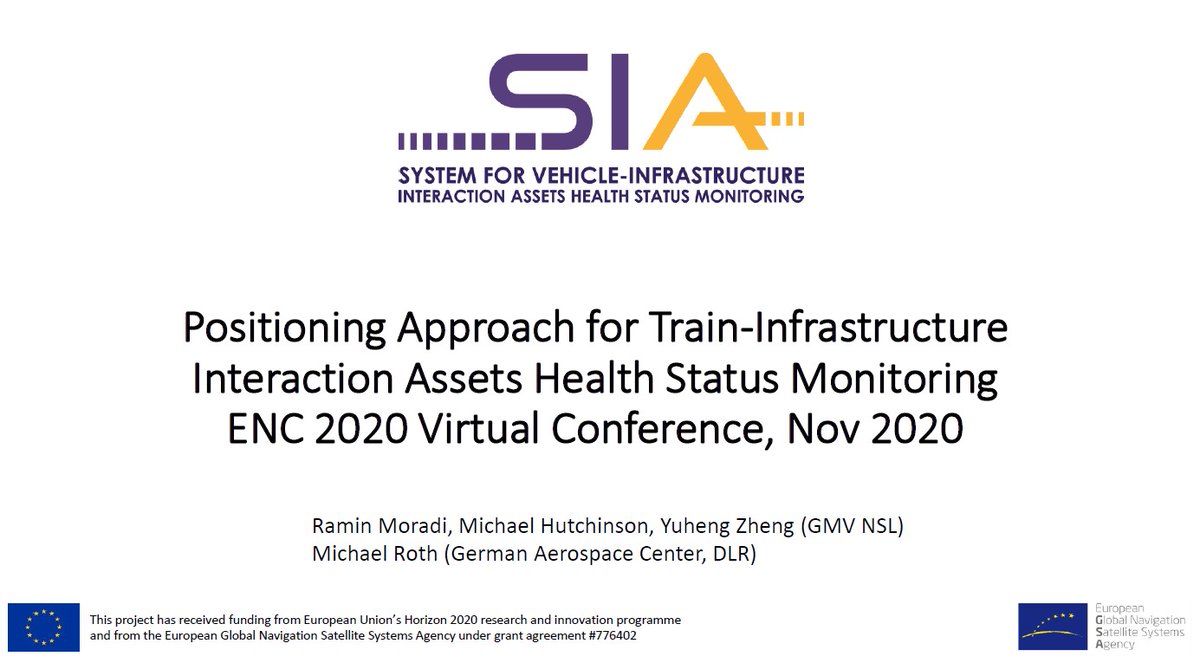 SIA
SYSTEM FOR VEHICLE-INFRASTRUCTURE
INTERACTION ASSETS HEALTH STATUS MONITORING

Positioning Approach for Train-Infrastructure Interaction Assets Health Status Monitoring
ENC 2020 Virtual Conference, Nov 2020

Ramin Moradi, Michael Hutchinson, Yuheng Zheng (GMV NSL)
Michael Roth (German Aerospace Center, DLR)

This project has received funding from European Union's Horizon 2020 research and innovation programme and from the European Global Navigation Satellite Systems Agency under grant agreement #776402

European Global Navigation Satellite Systems Agency